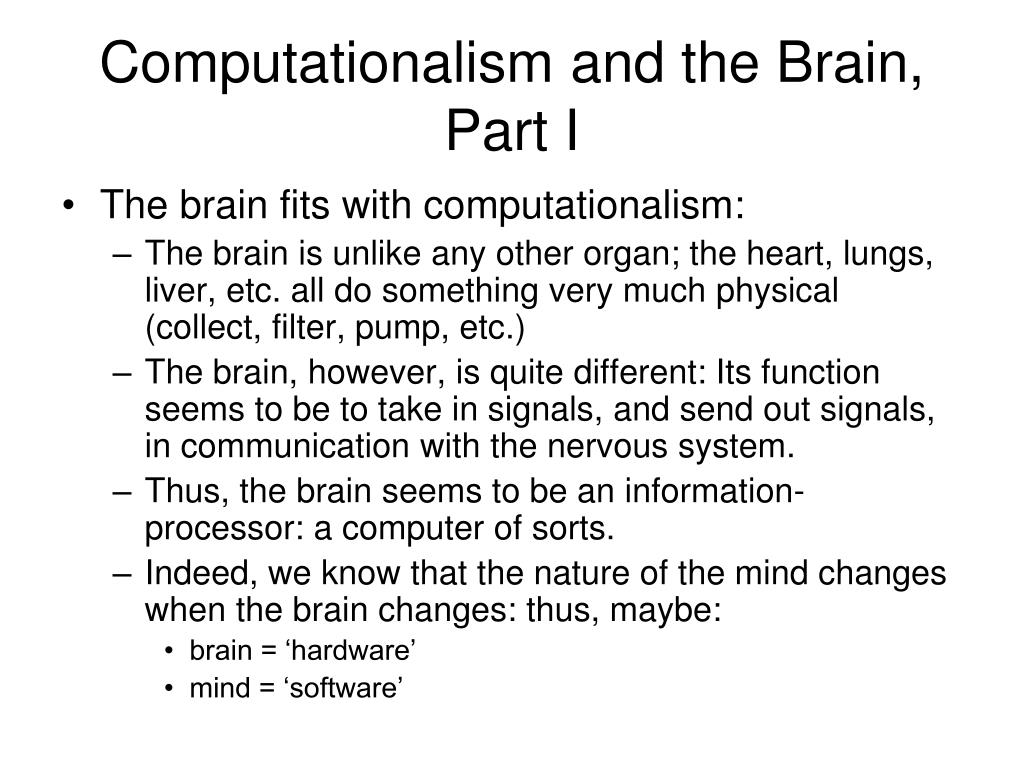 Computationalism and the Brain, Part I

• The brain fits with computationalism:
– The brain is unlike any other organ; the heart, lungs, liver, etc. all do something very much physical (collect, filter, pump, etc.)
– The brain, however, is quite different: Its function seems to be to take in signals, and send out signals, in communication with the nervous system.
– Thus, the brain seems to be an information-processor: a computer of sorts.
– Indeed, we know that the nature of the mind changes when the brain changes: thus, maybe:
• brain = ‘hardware’
• mind = ‘software’